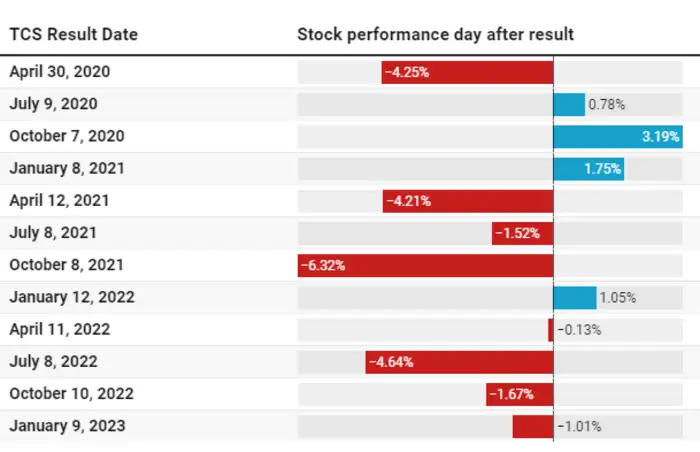 | TCS Result Date | Stock performance day after result |
|---|---|
| April 30, 2020 | −4.25% |
| July 9, 2020 | 0.78% |
| October 7, 2020 | 3.19% |
| January 8, 2021 | 1.75% |
| April 12, 2021 | −4.21% |
| July 8, 2021 | −1.52% |
| October 8, 2021 | −6.32% |
| January 12, 2022 | 1.05% |
| April 11, 2022 | −0.13% |
| July 8, 2022 | −4.64% |
| October 10, 2022 | −1.67% |
| January 9, 2023 | −1.01% |